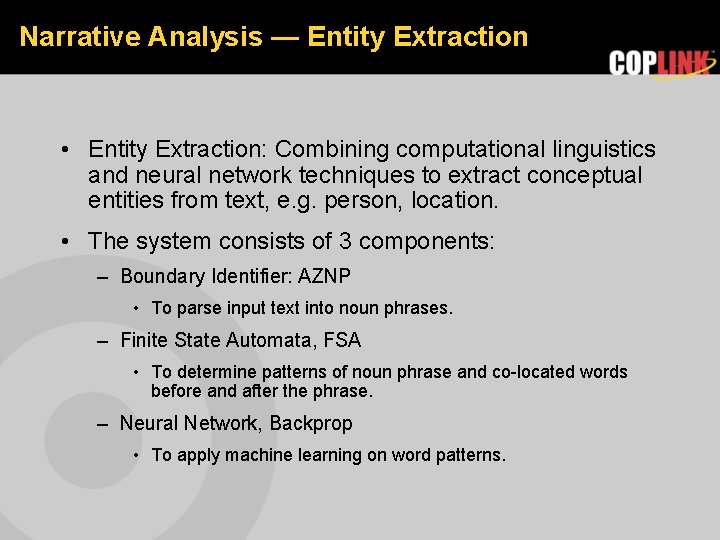 Narrative Analysis — Entity Extraction

COPLINK

• Entity Extraction: Combining computational linguistics and neural network techniques to extract conceptual entities from text, e.g. person, location.

• The system consists of 3 components:

– Boundary Identifier: AZNP

• To parse input text into noun phrases.

– Finite State Automata, FSA

• To determine patterns of noun phrase and co-located words before and after the phrase.

– Neural Network, Backprop

• To apply machine learning on word patterns.